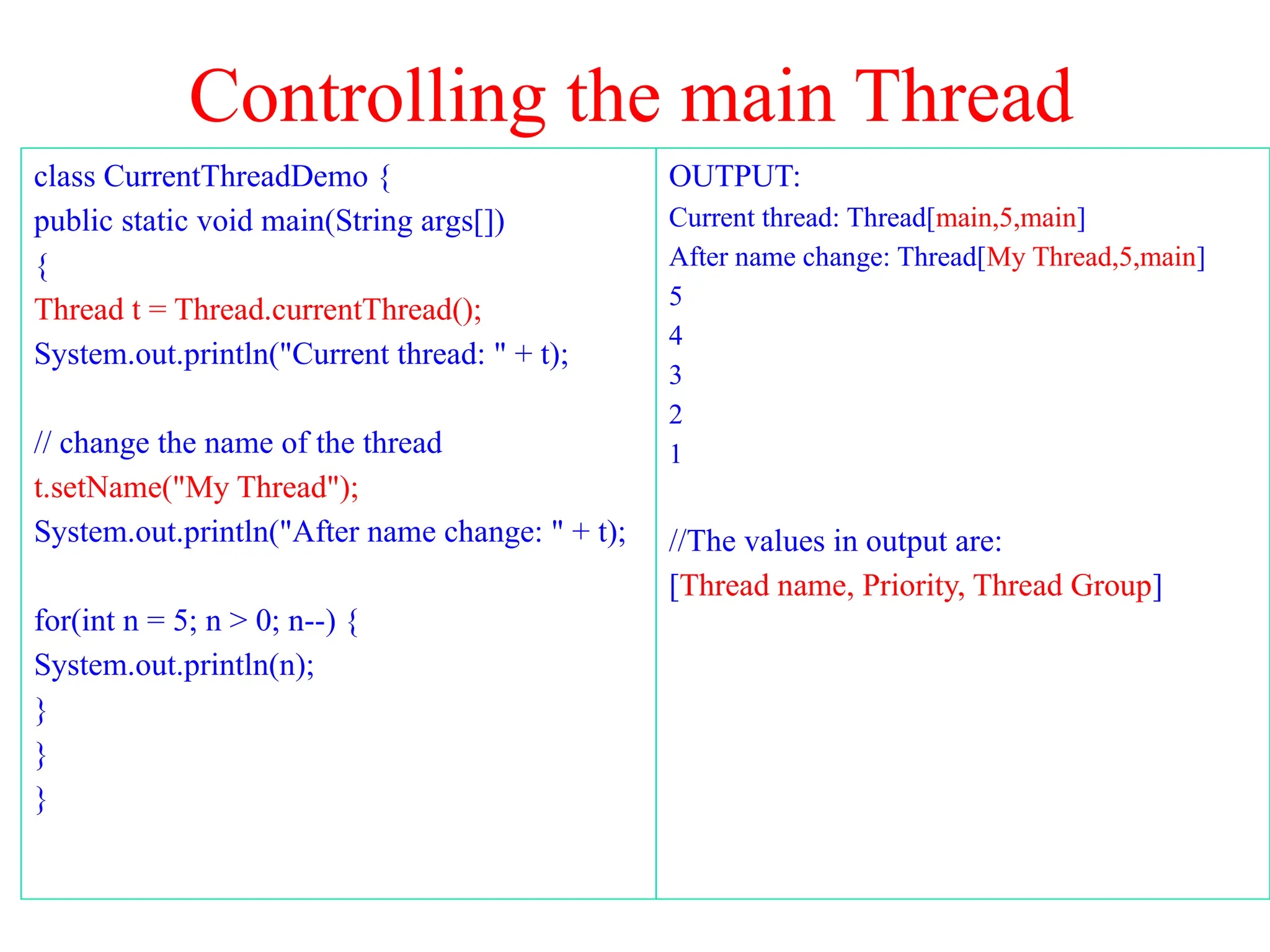 Controlling the main Thread

class CurrentThreadDemo {
public static void main(String args[])
{
Thread t = Thread.currentThread();
System.out.println("Current thread: " + t);

// change the name of the thread
t.setName("My Thread");
System.out.println("After name change: " + t);

for(int n = 5; n > 0; n--) {
System.out.println(n);
}
}
}

OUTPUT:
Current thread: Thread[main,5,main]
After name change: Thread[My Thread,5,main]
5
4
3
2
1

//The values in output are:
[Thread name, Priority, Thread Group]